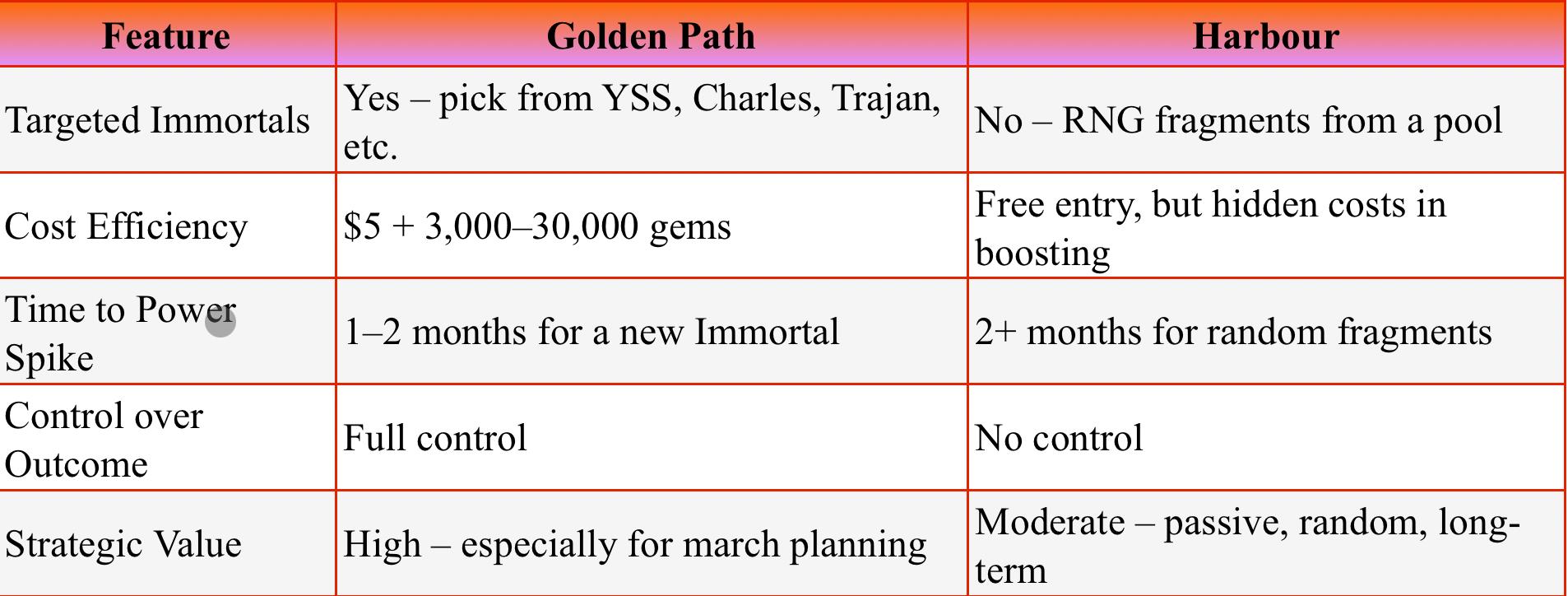 | Feature | Golden Path | Harbour |
|---|---|---|
| Targeted Immortals | Yes – pick from YSS, Charles, Trajan, etc. | No – RNG fragments from a pool |
| Cost Efficiency | \$5 + 3,000–30,000 gems | Free entry, but hidden costs in boosting |
| Time to Power Spike | 1–2 months for a new Immortal | 2+ months for random fragments |
| Control over Outcome | Full control | No control |
| Strategic Value | High – especially for march planning | Moderate – passive, random, long-term |